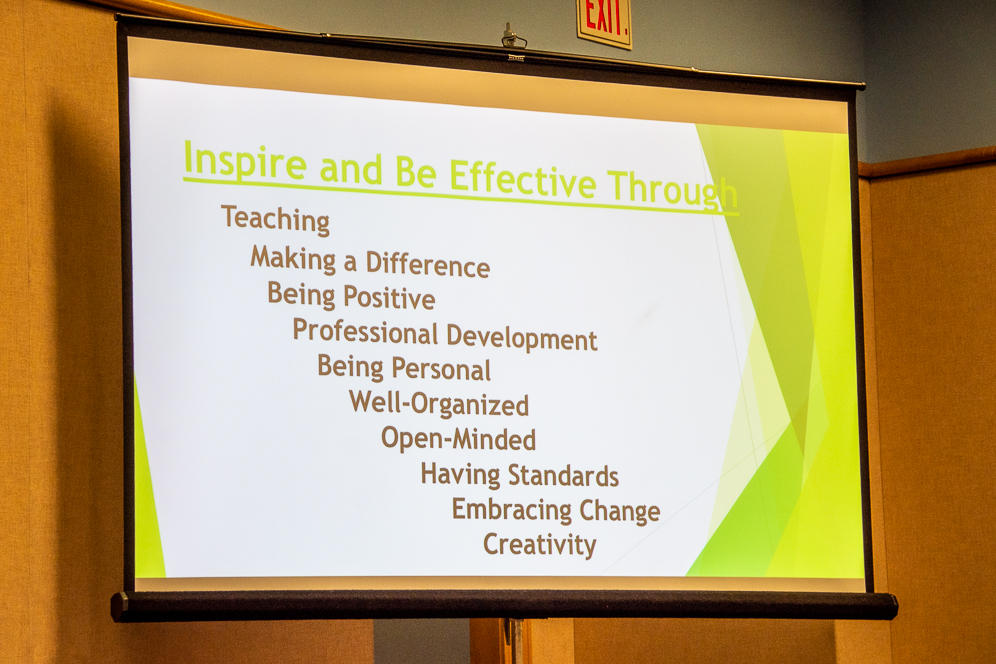 EXIT

Inspire and Be Effective Through

Teaching
Making a Difference
Being Positive
Professional Development
Being Personal
Well-Organized
Open-Minded
Having Standards
Embracing Change
Creativity